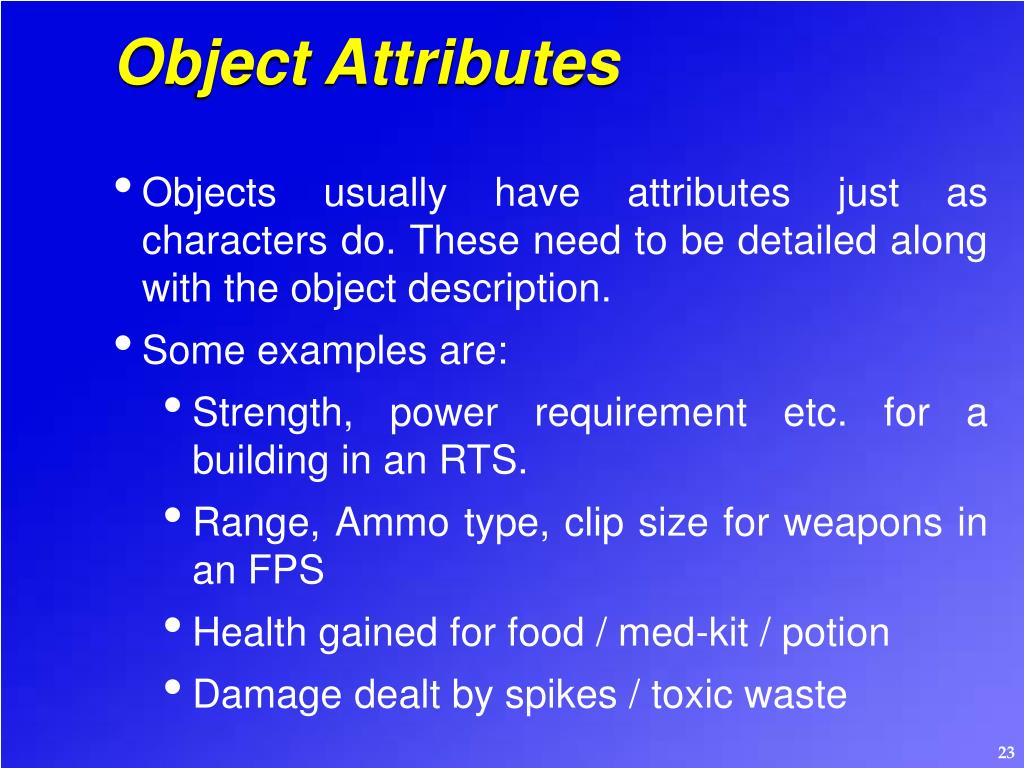 Object Attributes

• Objects usually have attributes just as characters do. These need to be detailed along with the object description.

• Some examples are:

• Strength, power requirement etc. for a building in an RTS.

• Range, Ammo type, clip size for weapons in an FPS

• Health gained for food / med-kit / potion

• Damage dealt by spikes / toxic waste

23